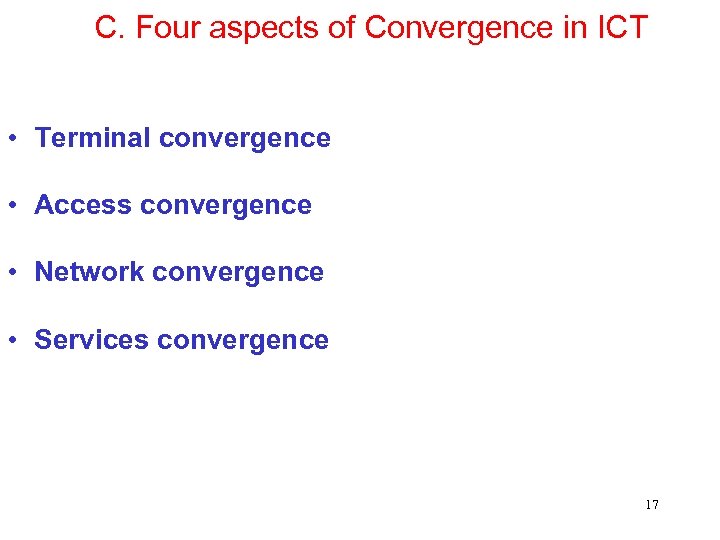 C. Four aspects of Convergence in ICT

• Terminal convergence

• Access convergence

• Network convergence

• Services convergence

17